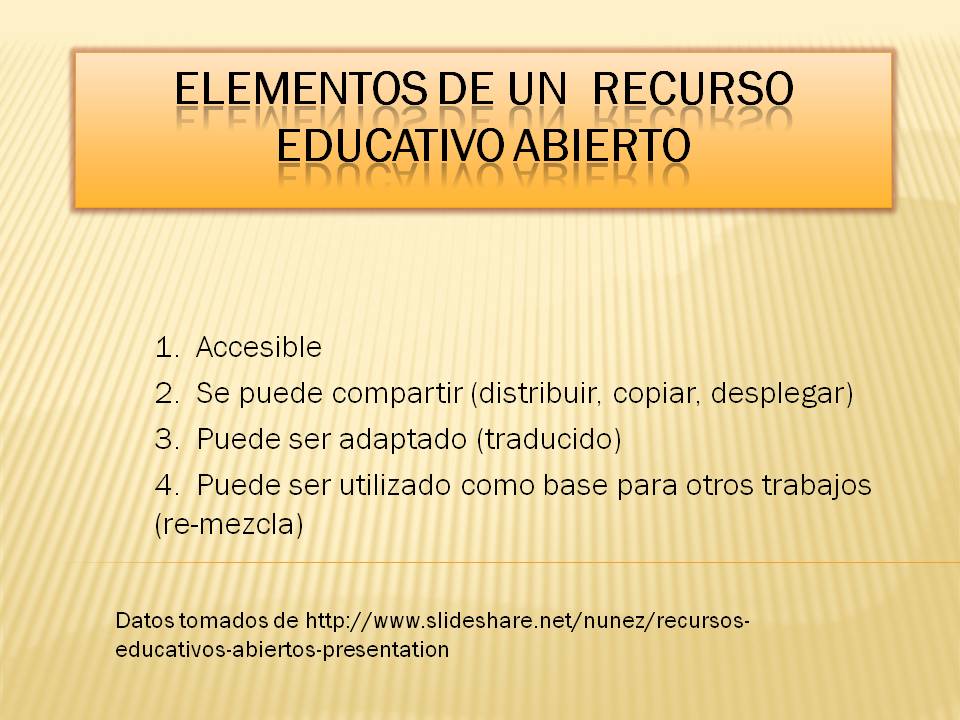 ELEMENTOS DE UN RECURSO EDUCATIVO ABIERTO

1. Accesible
2. Se puede compartir (distribuir, copiar, desplegar)
3. Puede ser adaptado (traducido)
4. Puede ser utilizado como base para otros trabajos (re-mezcla)

Datos tomados de http://www.slideshare.net/nunez/recursos-educativos-abiertos-presentation